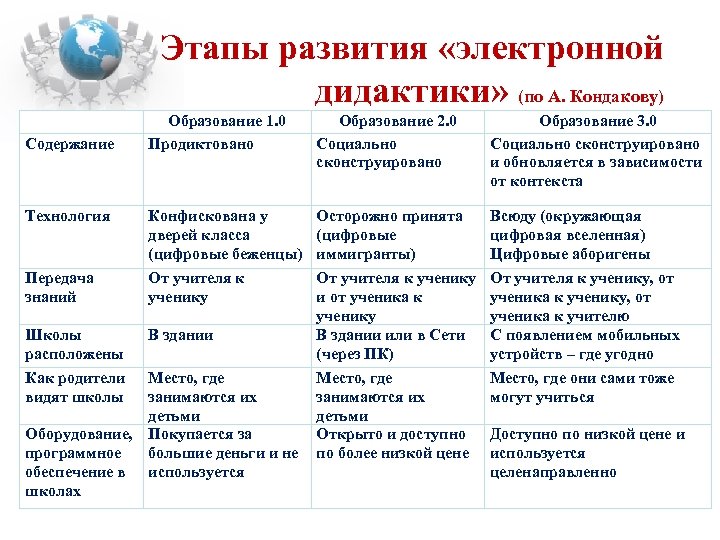 Этапы развития «электронной дидактики» (по А. Кондакову)

| | Образование 1.0 | Образование 2.0 | Образование 3.0 |
|---|---|---|---|
| Содержание | Продиктовано | Социально сконструировано | Социально сконструировано и обновляется в зависимости от контекста |
| Технология | Конфискована у дверей класса (цифровые беженцы) | Осторожно принята (цифровые иммигранты) | Всюду (окружающая цифровая вселенная) Цифровые аборигены |
| Передача знаний | От учителя к ученику | От учителя к ученику и от ученика к ученику | От учителя к ученику, от ученика к ученику, от ученика к учителю |
| Школы расположены | В здании | В здании или в Сети (через ПК) | С появлением мобильных устройств – где угодно |
| Как родители видят школы | Место, где занимаются их детьми | Место, где занимаются их детьми | Место, где они сами тоже могут учиться |
| Оборудование, программное обеспечение в школах | Покупается за большие деньги и не используется | Открыто и доступно по более низкой цене | Доступно по низкой цене и используется целенаправленно |